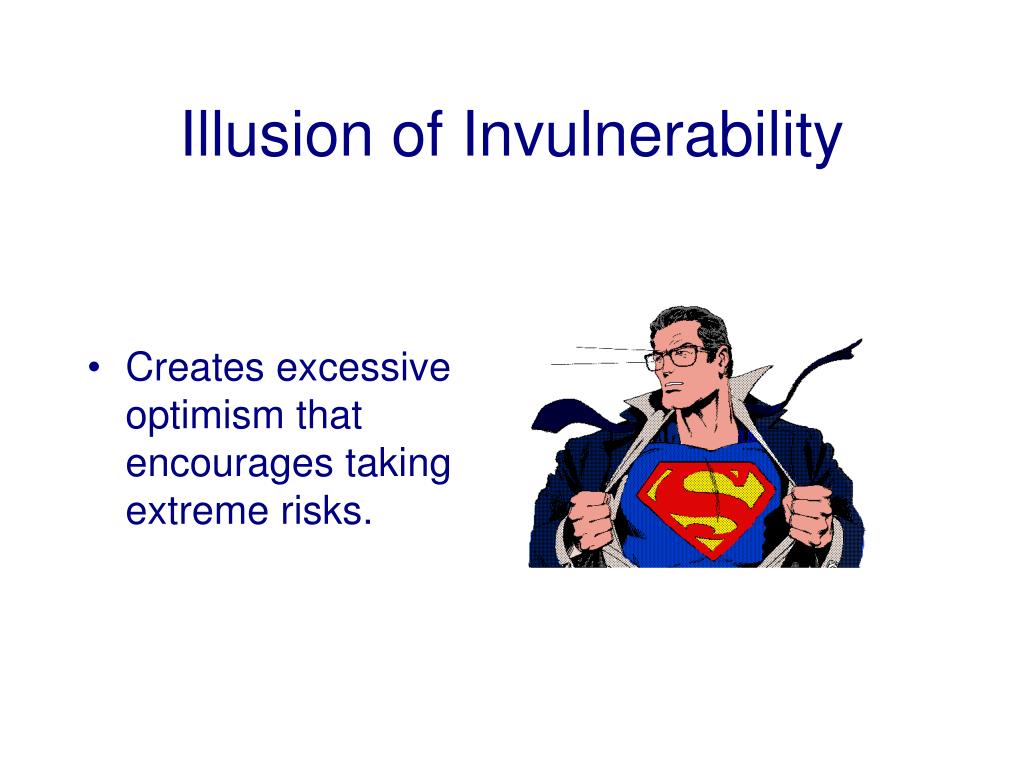 Illusion of Invulnerability

• Creates excessive optimism that encourages taking extreme risks.

S